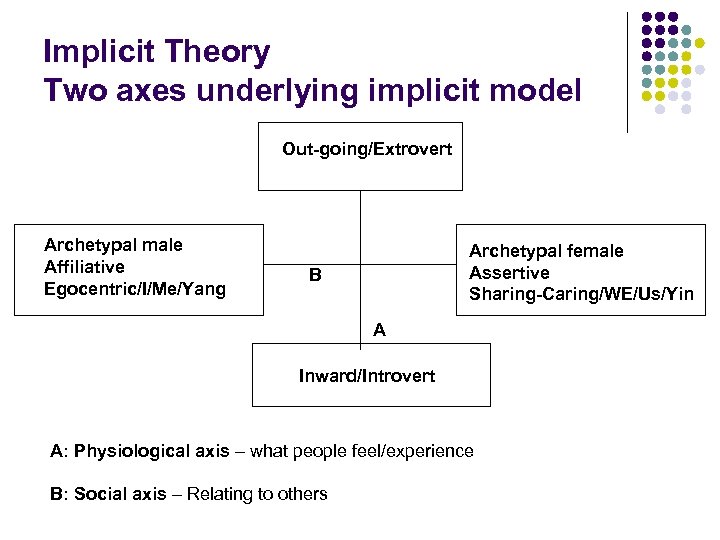 Implicit Theory
Two axes underlying implicit model

Out-going/Extrovert

Archetypal male
Affiliative
Egocentric/I/Me/Yang

B

Archetypal female
Assertive
Sharing-Caring/WE/Us/Yin

A

Inward/Introvert

A: Physiological axis – what people feel/experience

B: Social axis – Relating to others